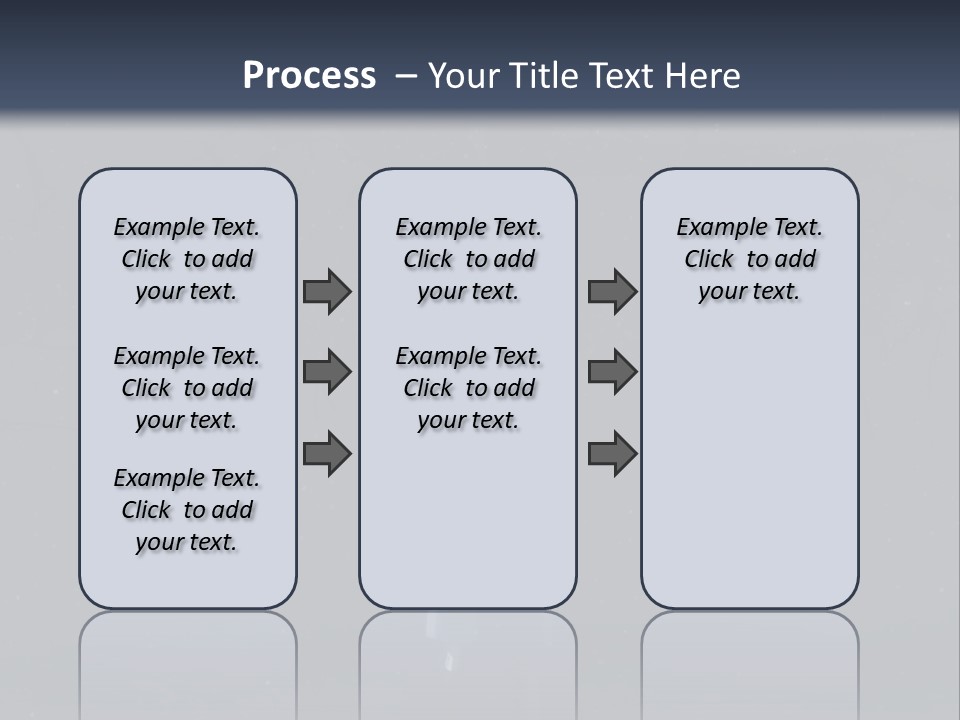 Process – Your Title Text Here

Example Text. Click to add your text.

Example Text. Click to add your text.

Example Text. Click to add your text.

Example Text. Click to add your text.

Example Text. Click to add your text.

Example Text. Click to add your text.